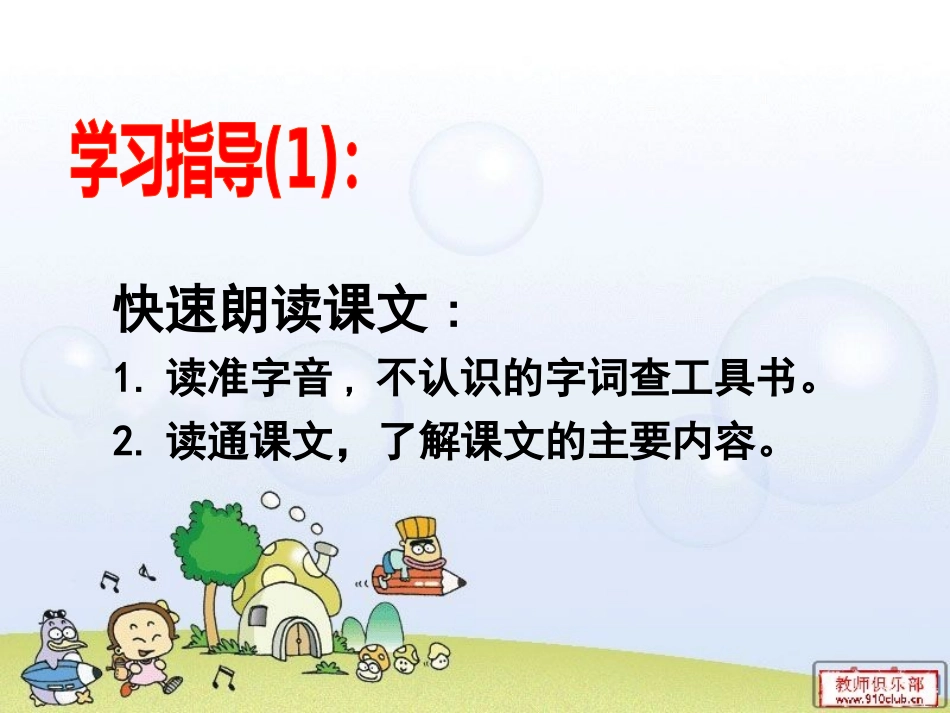 学习指导(1):

快速朗读课文：

1. 读准字音，不认识的字词查工具书。

2. 读通课文，了解课文的主要内容。

教师俱乐部
www.910club.cn